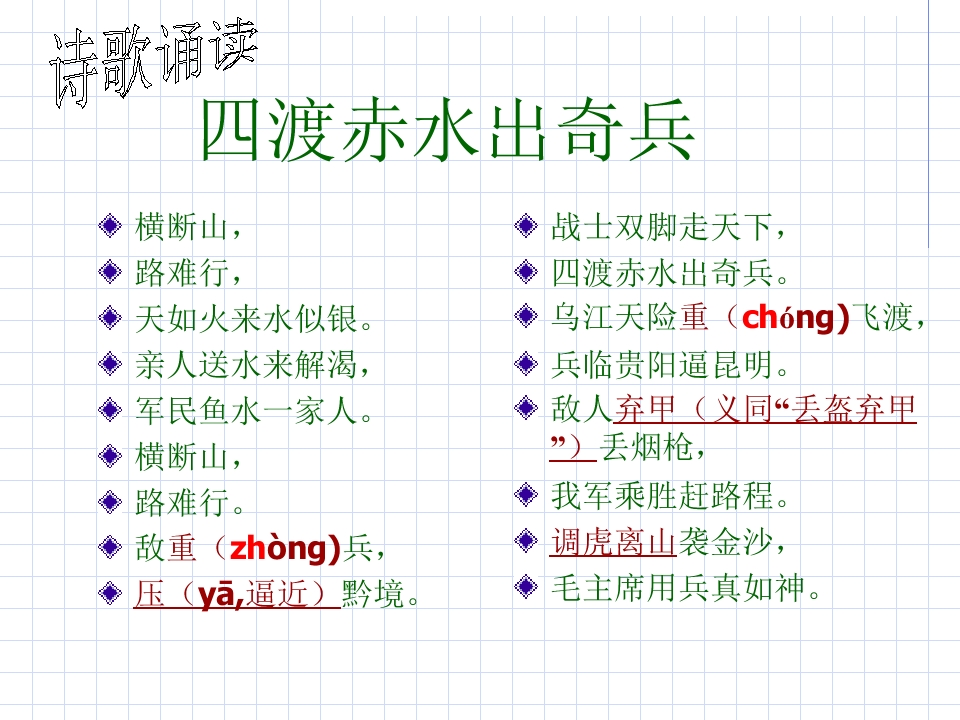 诗歌诵读

四渡赤水出奇兵

横断山，

路难行，

天如火来水似银。

亲人送水来解渴，

军民鱼水一家人。

横断山，

路难行。

敌重（zhòng)兵，

压（yā,逼近）黔境。

战士双脚走天下，

四渡赤水出奇兵。

乌江天险重（chóng)飞渡，

兵临贵阳逼昆明。

敌人弃甲（义同“丢盔弃甲”）丢烟枪，

我军乘胜赶路程。

调虎离山袭金沙，

毛主席用兵真如神。